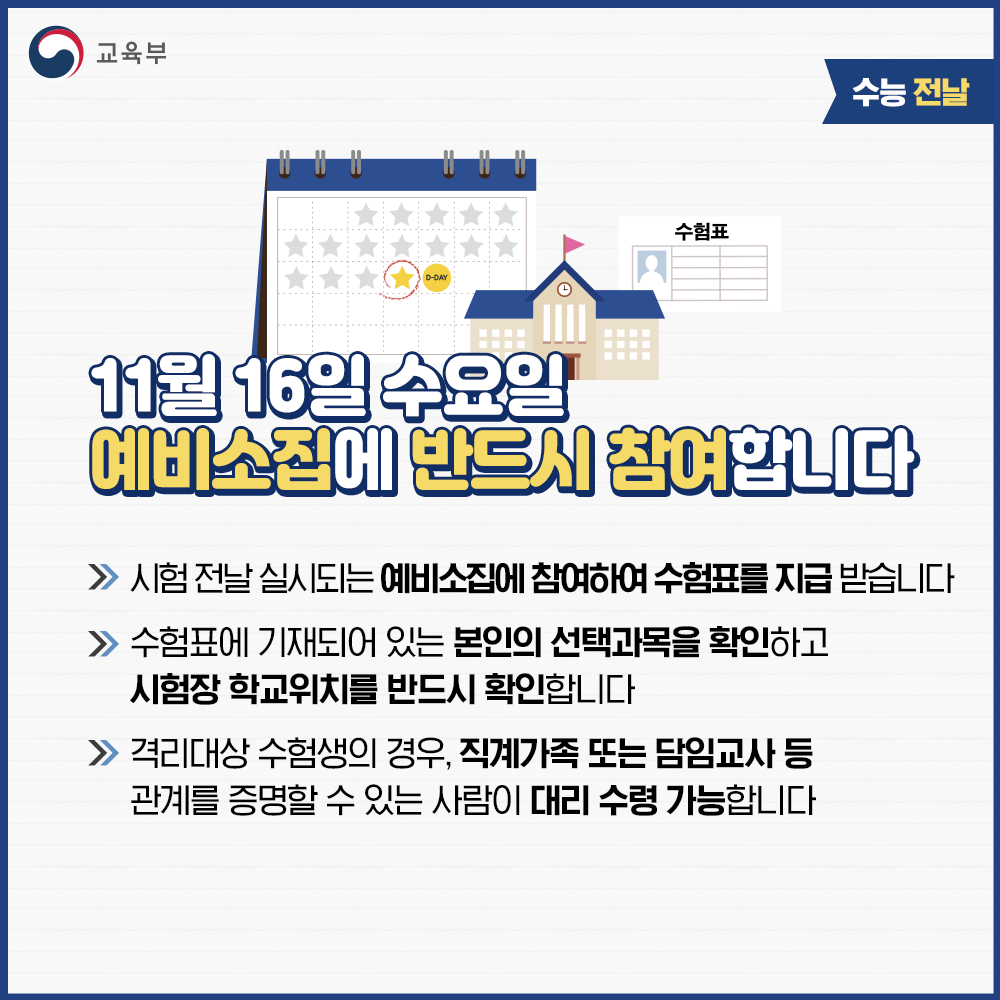 교육부

수능 전날

D-DAY

수험표

11월 16일 수요일
예비소집에 반드시 참여합니다

시험 전날 실시되는 예비소집에 참여하여 수험표를 지급 받습니다

수험표에 기재되어 있는 본인의 선택과목을 확인하고 시험장 학교위치를 반드시 확인합니다

격리대상 수험생의 경우, 직계가족 또는 담임교사 등 관계를 증명할 수 있는 사람이 대리 수령 가능합니다